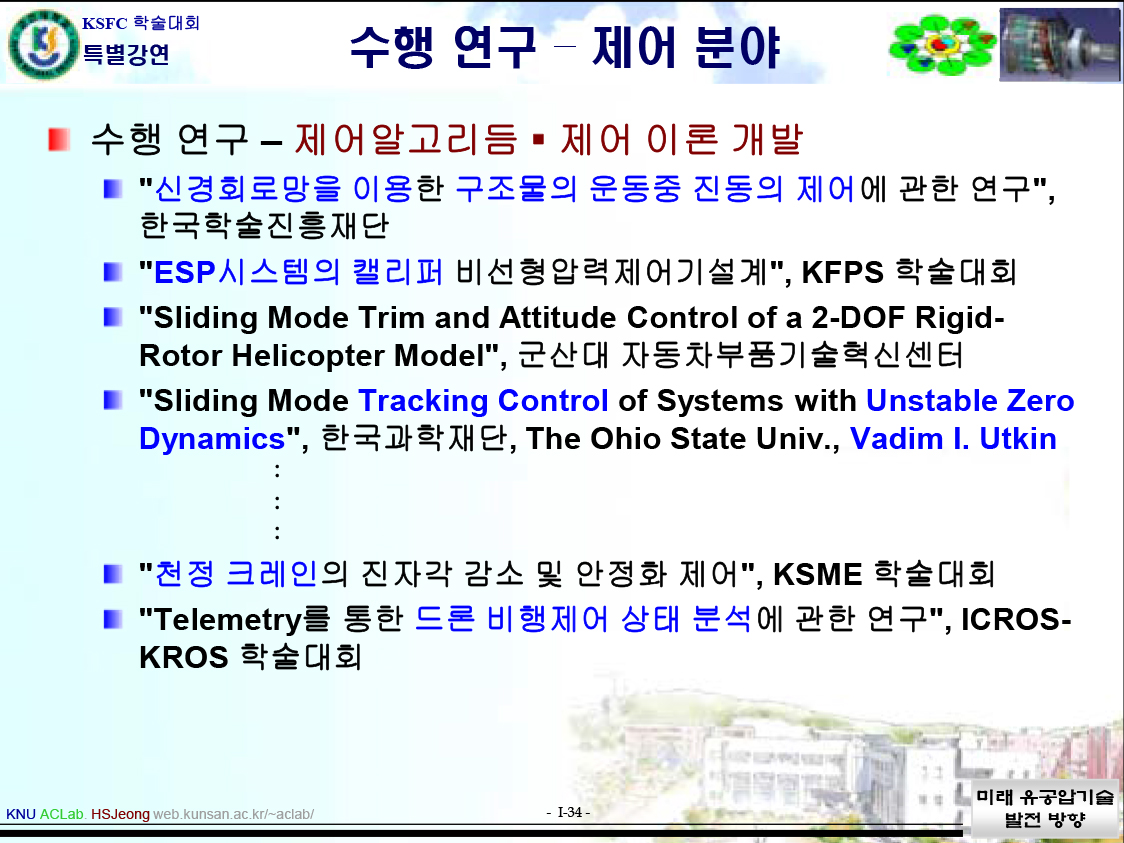 KSFC 학술대회
특별강연

수행 연구 – 제어 분야

수행 연구 – 제어알고리듬 ▪ 제어 이론 개발

"신경회로망을 이용한 구조물의 운동중 진동의 제어에 관한 연구", 한국학술진흥재단

"ESP시스템의 캘리퍼 비선형압력제어기설계", KFPS 학술대회

"Sliding Mode Trim and Attitude Control of a 2-DOF Rigid-Rotor Helicopter Model", 군산대 자동차부품기술혁신센터

"Sliding Mode Tracking Control of Systems with Unstable Zero Dynamics", 한국과학재단, The Ohio State Univ., Vadim I. Utkin

:
:
:

"천정 크레인의 진자각 감소 및 안정화 제어", KSME 학술대회

"Telemetry를 통한 드론 비행제어 상태 분석에 관한 연구", ICROS-KROS 학술대회

KNU ACLab. HSJeong web.kunsan.ac.kr/~aclab/

- I-34 -

미래 유공압기술 발전 방향